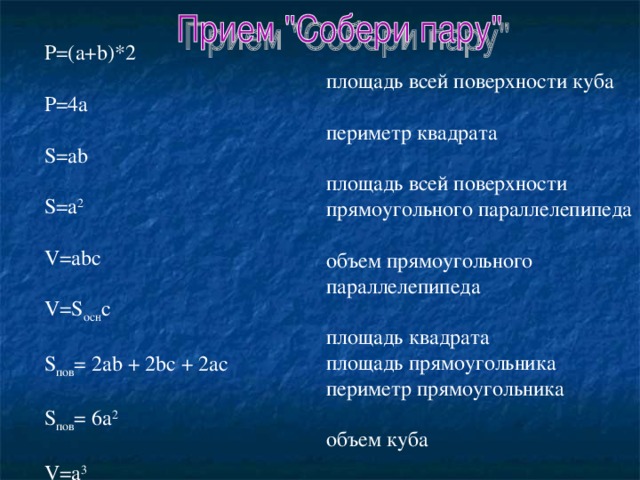 Прием "Собери пару"

$P=(a+b)*2$

$P=4a$

$S=ab$

$S=a^2$

$V=abc$

$V=S_{осн}c$

$S_{пов}= 2ab + 2bc + 2ac$

$S_{пов}= 6a^2$

$V=a^3$

площадь всей поверхности куба

периметр квадрата

площадь всей поверхности прямоугольного параллелепипеда

объем прямоугольного параллелепипеда

площадь квадрата
площадь прямоугольника
периметр прямоугольника

объем куба